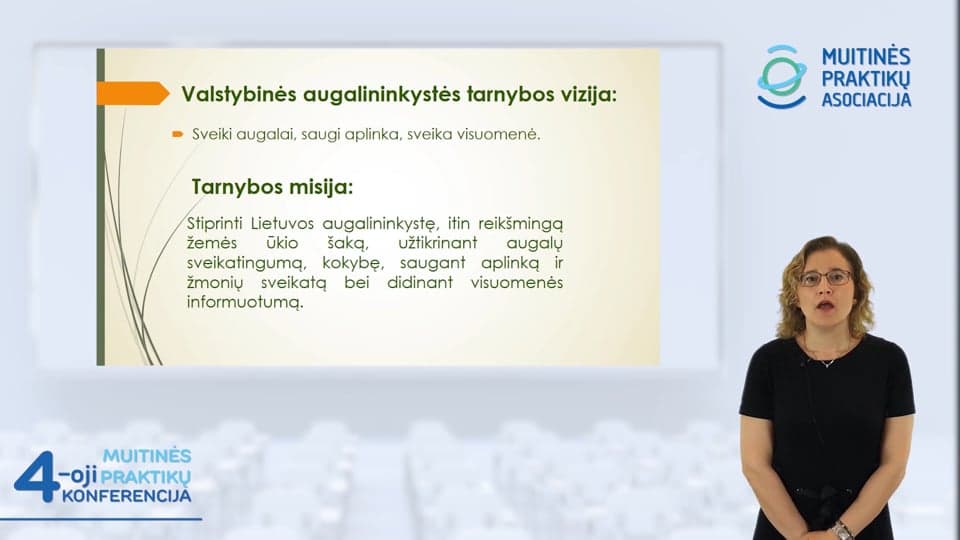 Valstybinės augalininkystės tarnybos vizija:

Sveiki augalai, saugi aplinka, sveika visuomenė.

Tarnybos misija:

Stiprinti Lietuvos augalininkystę, itin reikšmingą žemės ūkio šaką, užtikrinant augalų sveikatingumą, kokybę, saugant aplinką ir žmonių sveikatą bei didinant visuomenės informuotumą.

MUITINĖS PRAKTIKŲ ASOCIACIJA

4-oji MUITINĖS PRAKTIKŲ KONFERENCIJA